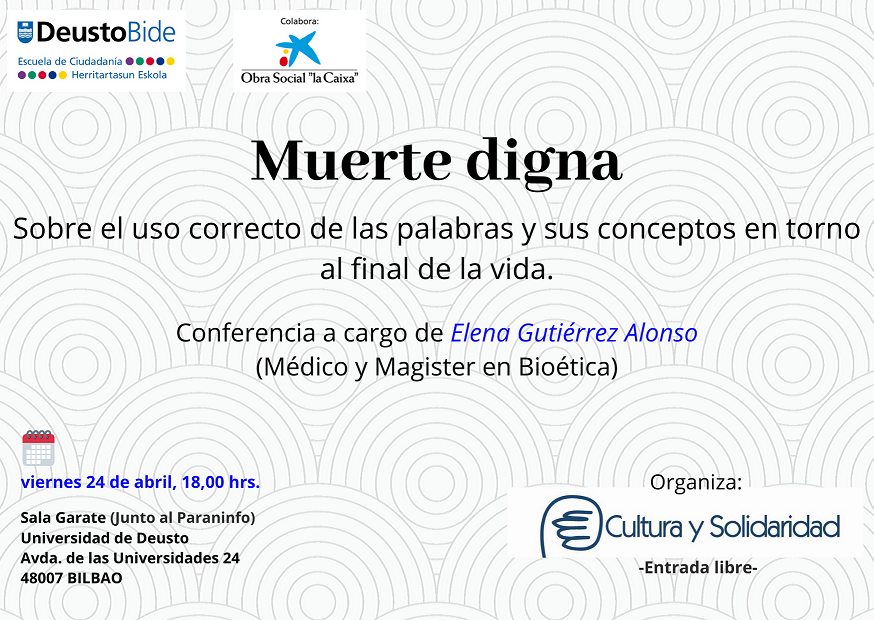 DeustoBide
Escuela de Ciudadanía
Herritartasun Eskola

Colabora:
Obra Social "la Caixa"

Muerte digna

Sobre el uso correcto de las palabras y sus conceptos en torno al final de la vida.

Conferencia a cargo de Elena Gutiérrez Alonso
(Médico y Magister en Bioética)

viernes 24 de abril, 18,00 hrs.

Sala Garate (Junto al Paraninfo)
Universidad de Deusto
Avda. de las Universidades 24
48007 BILBAO

Organiza:
Cultura y Solidaridad
-Entrada libre-